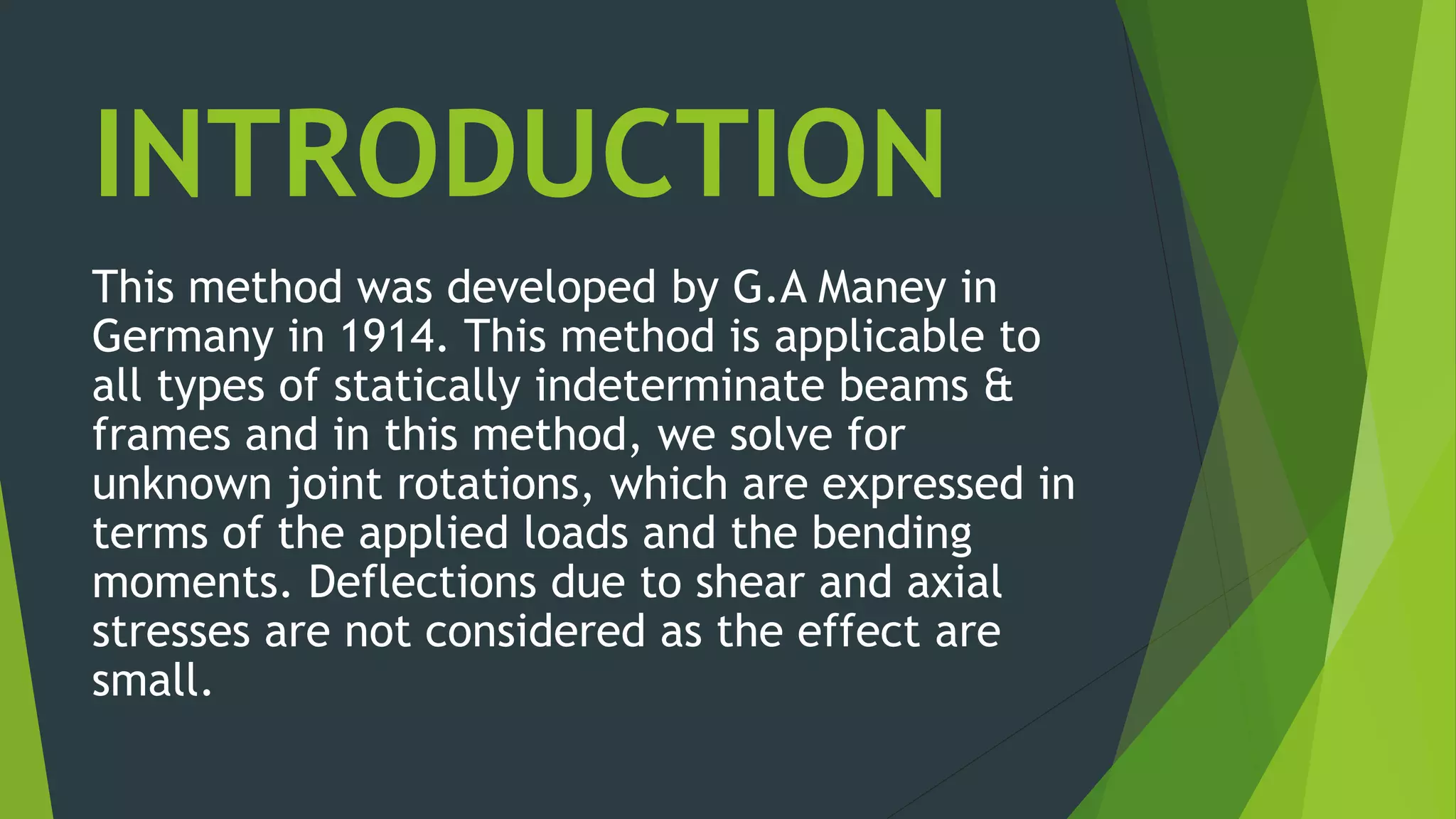 INTRODUCTION

This method was developed by G.A Maney in Germany in 1914. This method is applicable to all types of statically indeterminate beams & frames and in this method, we solve for unknown joint rotations, which are expressed in terms of the applied loads and the bending moments. Deflections due to shear and axial stresses are not considered as the effect are small.